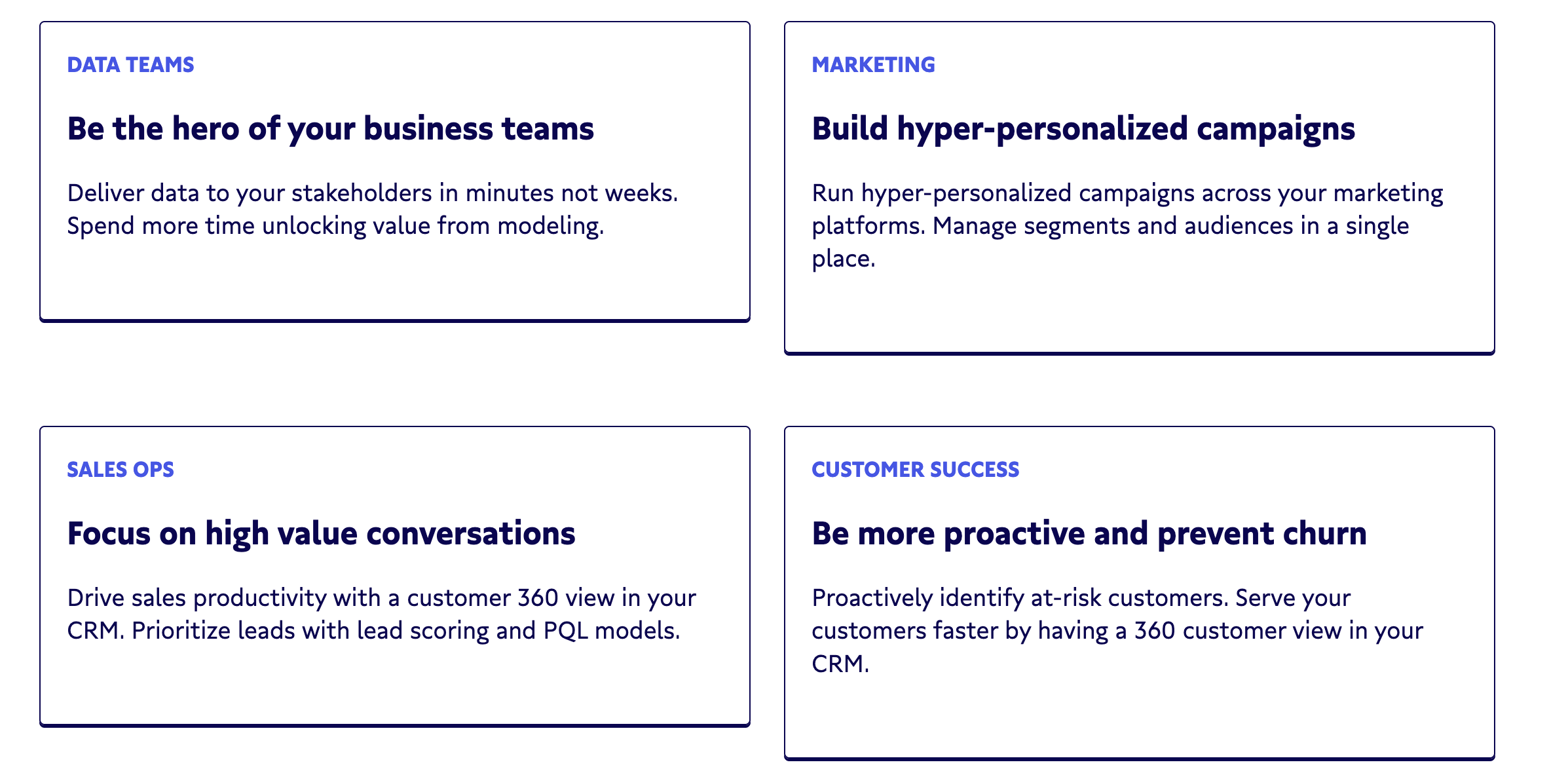 DATA TEAMS

Be the hero of your business teams

Deliver data to your stakeholders in minutes not weeks. Spend more time unlocking value from modeling.

MARKETING

Build hyper-personalized campaigns

Run hyper-personalized campaigns across your marketing platforms. Manage segments and audiences in a single place.

SALES OPS

Focus on high value conversations

Drive sales productivity with a customer 360 view in your CRM. Prioritize leads with lead scoring and PQL models.

CUSTOMER SUCCESS

Be more proactive and prevent churn

Proactively identify at-risk customers. Serve your customers faster by having a 360 customer view in your CRM.